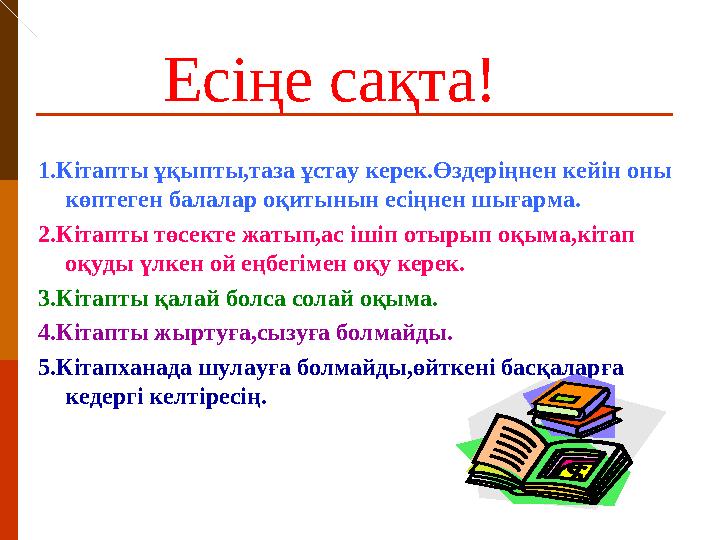 Есіңе сақта!

1.Кітапты ұқыпты,таза ұстау керек.Өздеріңнен кейін оны көптеген балалар оқитынын есіңнен шығарма.

2.Кітапты төсекте жатып,ас ішіп отырып оқыма,кітап оқуды үлкен ой еңбегімен оқу керек.

3.Кітапты қалай болса солай оқыма.

4.Кітапты жыртуға,сызуға болмайды.

5.Кітапханада шулауға болмайды,өйткені басқаларға кедергі келтіресің.